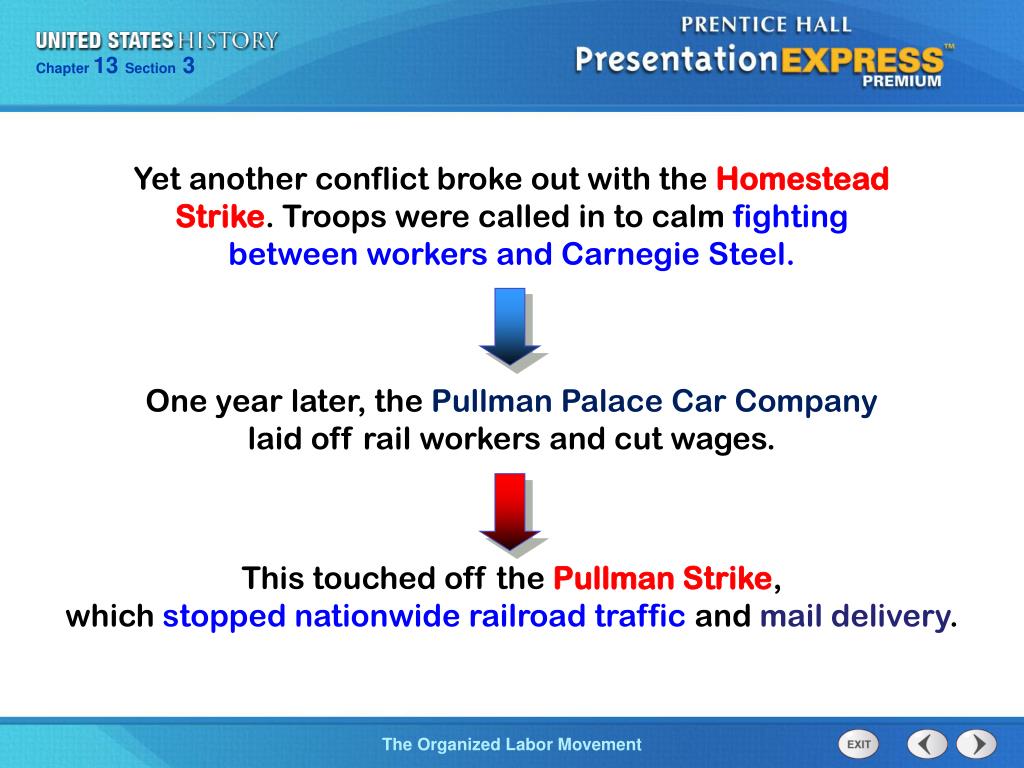 UNITED STATES HISTORY
Chapter 13 Section 3

PRENTICE HALL
PresentationEXPRESS™
PREMIUM

Yet another conflict broke out with the Homestead Strike. Troops were called in to calm fighting between workers and Carnegie Steel.

One year later, the Pullman Palace Car Company laid off rail workers and cut wages.

This touched off the Pullman Strike, which stopped nationwide railroad traffic and mail delivery.

The Organized Labor Movement

EXIT